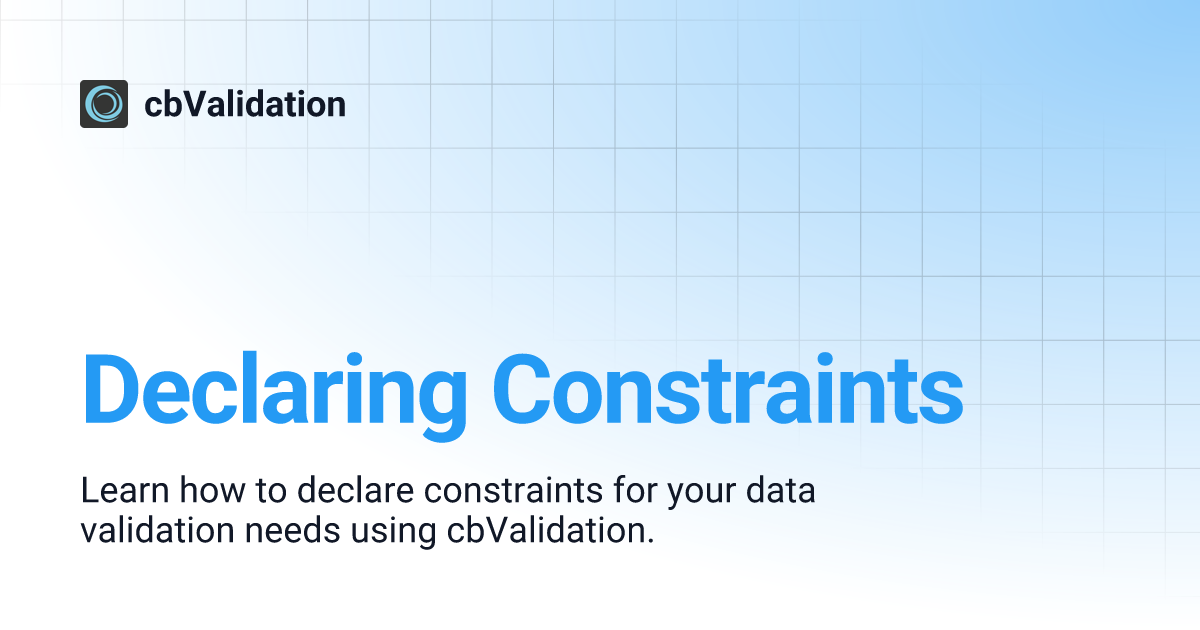 cbValidation

Declaring Constraints

Learn how to declare constraints for your data validation needs using cbValidation.